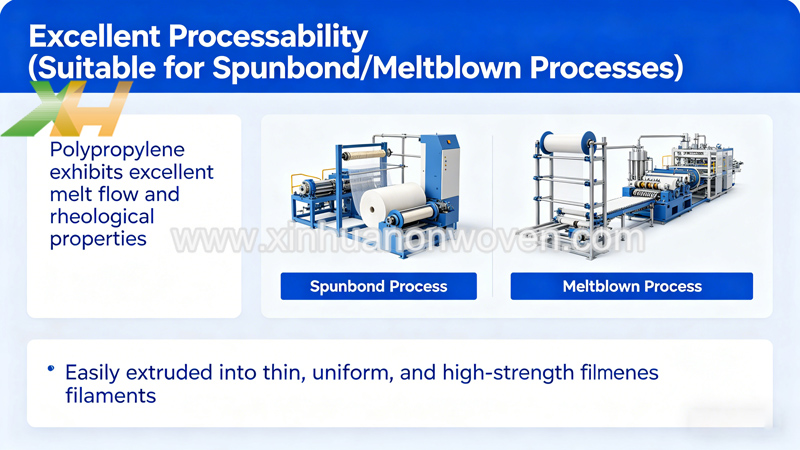 Excellent Processability (Suitable for Spunbond/Meltblown Processes)

XH

Polypropylene exhibits excellent melt flow and rheological properties

www.xinhuanonwoven.com

Spunbond Process

Meltblown Process

• Easily extruded into thin, uniform, and high-strength filmenes filaments